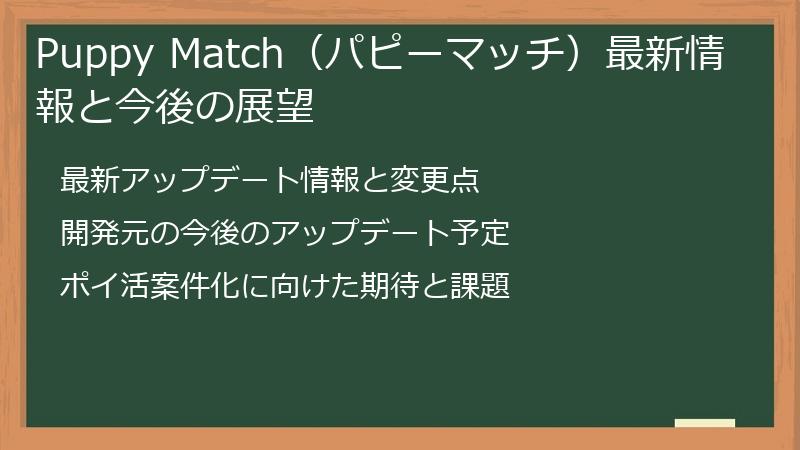 Puppy Match（パピーマッチ）最新情報と今後の展望

最新アップデート情報と変更点

開発元の今後のアップデート予定

ポイ活案件化に向けた期待と課題